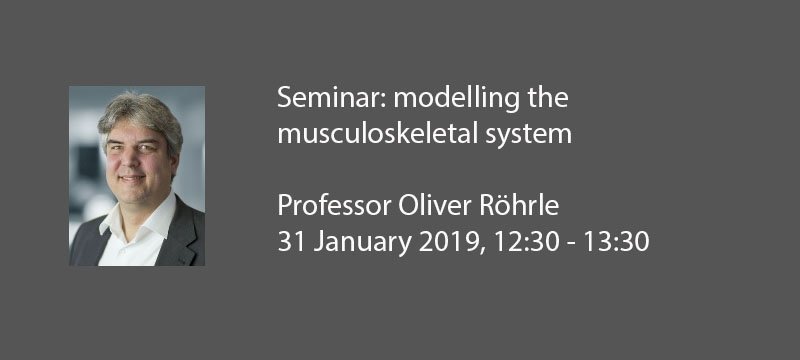 Seminar: modelling the musculoskeletal system

Professor Oliver Röhrle
31 January 2019, 12:30 - 13:30